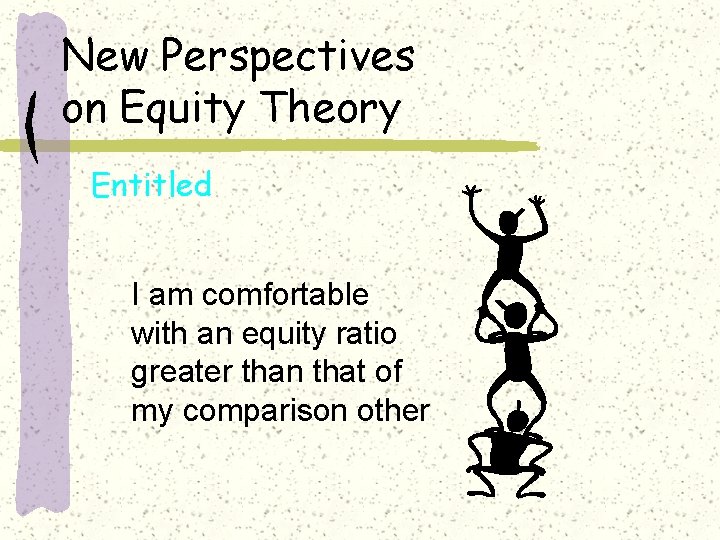 New Perspectives on Equity Theory

Entitled

I am comfortable with an equity ratio greater than that of my comparison other